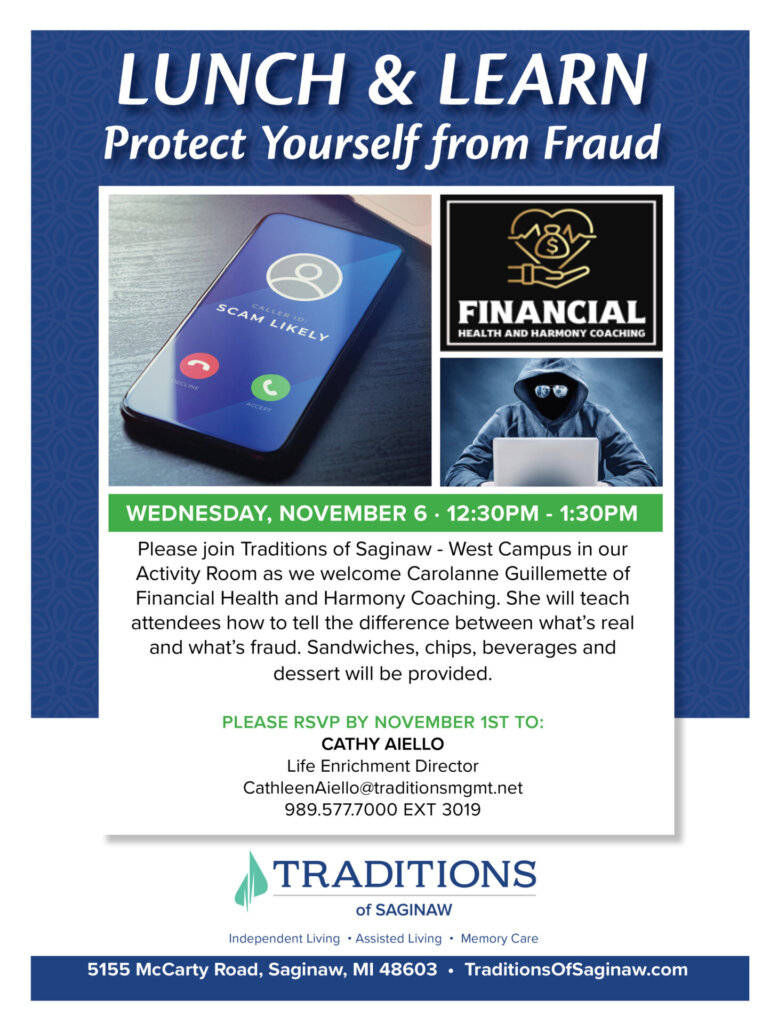 LUNCH & LEARN
Protect Yourself from Fraud

CALLER ID:
SCAM LIKELY
DECLINE
ACCEPT

FINANCIAL
HEALTH AND HARMONY COACHING

WEDNESDAY, NOVEMBER 6 · 12:30PM - 1:30PM

Please join Traditions of Saginaw - West Campus in our Activity Room as we welcome Carolanne Guillemette of Financial Health and Harmony Coaching. She will teach attendees how to tell the difference between what's real and what's fraud. Sandwiches, chips, beverages and dessert will be provided.

PLEASE RSVP BY NOVEMBER 1ST TO:
CATHY AIELLO
Life Enrichment Director
CathleenAiello@traditionsmgmt.net
989.577.7000 EXT 3019

TRADITIONS
of SAGINAW
Independent Living • Assisted Living • Memory Care

5155 McCarty Road, Saginaw, MI 48603 • TraditionsOfSaginaw.com